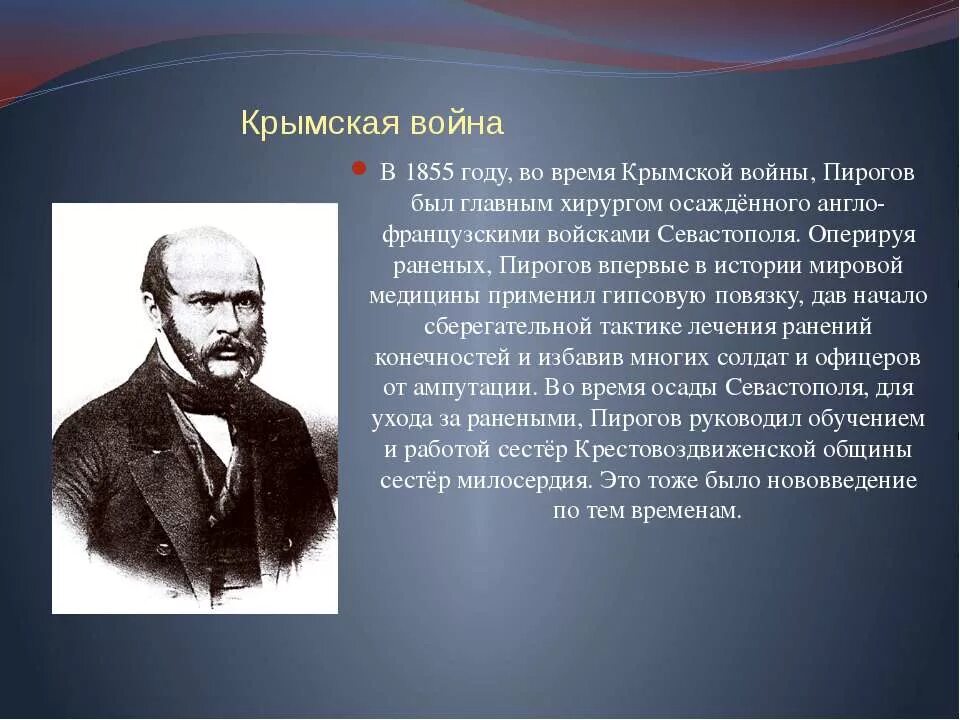 Крымская война

В 1855 году, во время Крымской войны, Пирогов был главным хирургом осаждённого англо-французскими войсками Севастополя. Оперируя раненых, Пирогов впервые в истории мировой медицины применил гипсовую повязку, дав начало сберегательной тактике лечения ранений конечностей и избавив многих солдат и офицеров от ампутации. Во время осады Севастополя, для ухода за ранеными, Пирогов руководил обучением и работой сестёр Крестовоздвиженской общины сестёр милосердия. Это тоже было нововведение по тем временам.